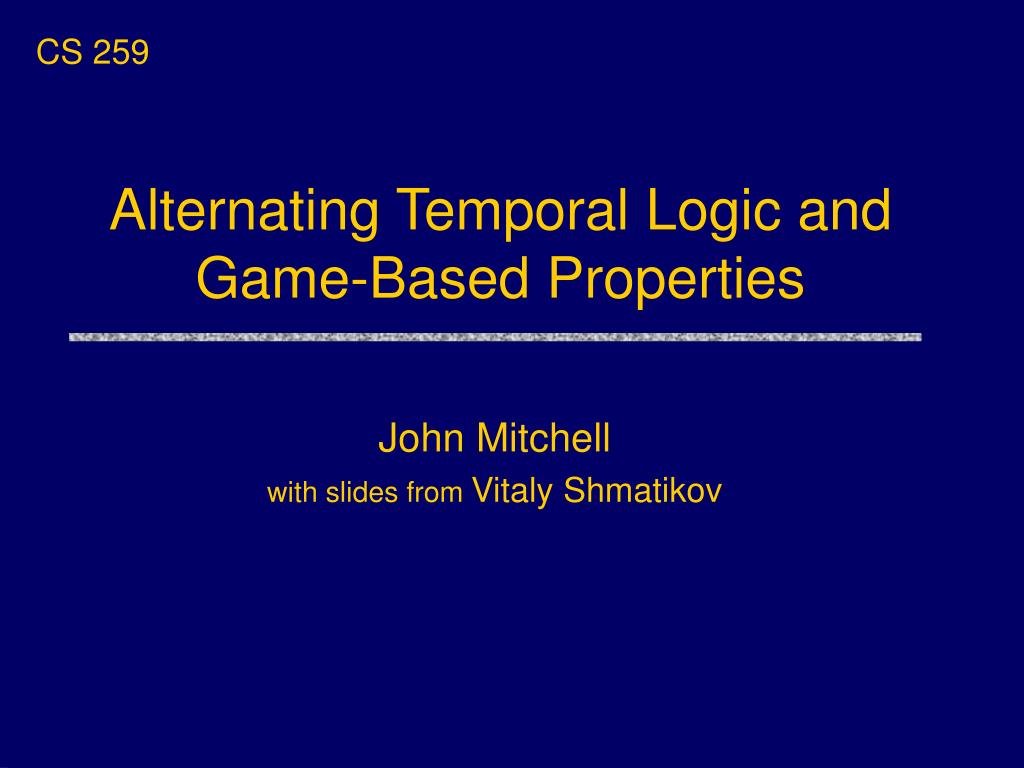 CS 259

Alternating Temporal Logic and Game-Based Properties

John Mitchell
with slides from Vitaly Shmatikov